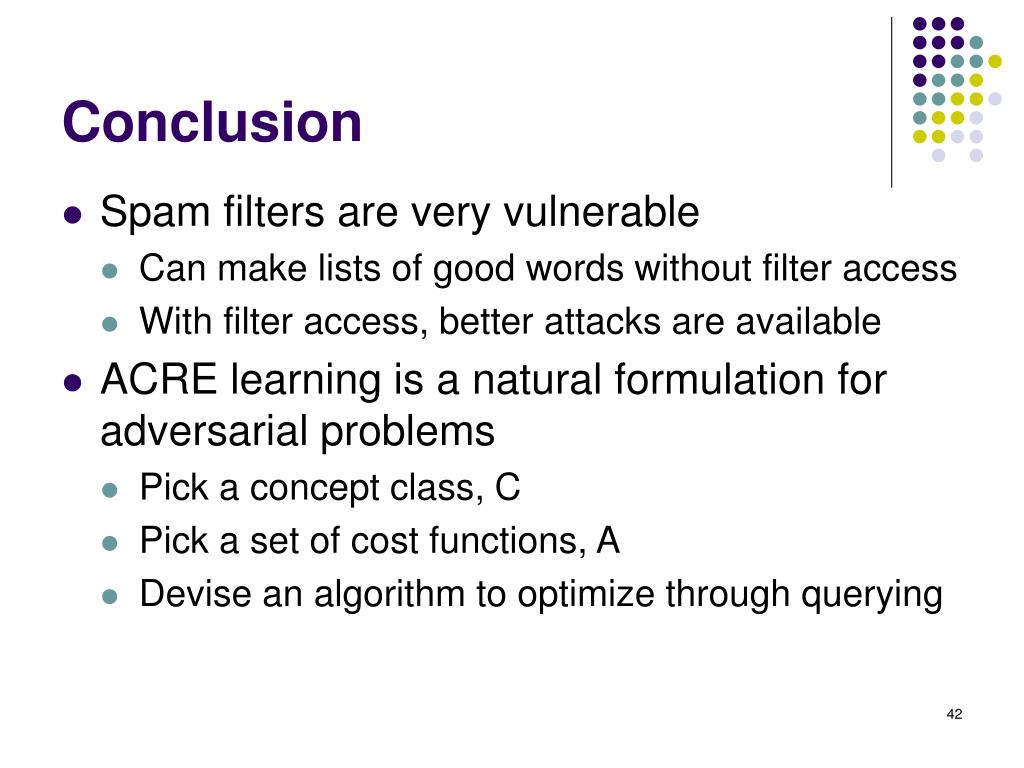 Conclusion

- Spam filters are very vulnerable
  - Can make lists of good words without filter access
  - With filter access, better attacks are available
- ACRE learning is a natural formulation for adversarial problems
  - Pick a concept class, C
  - Pick a set of cost functions, A
  - Devise an algorithm to optimize through querying

42